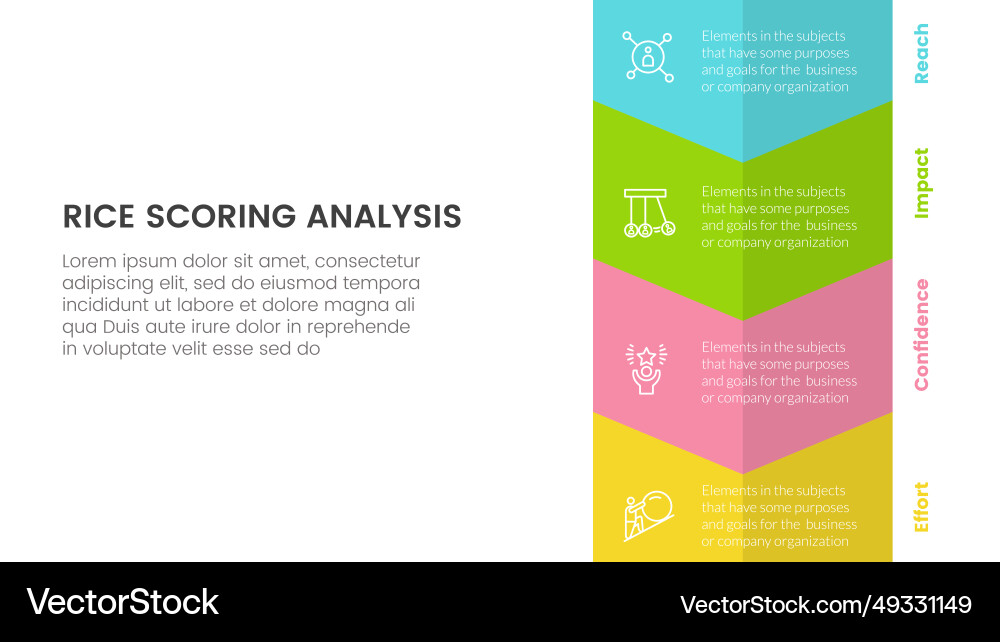 RICE SCORING ANALYSIS

Lorem ipsum dolor sit amet, consectetur adipiscing elit, sed do eiusmod tempora incididunt ut labore et dolore magna ali qua Duis aute irure dolor in reprehende in voluptate velit esse sed do

Elements in the subjects that have some purposes and goals for the business or company organization

Reach

Elements in the subjects that have some purposes and goals for the business or company organization

Impact

Elements in the subjects that have some purposes and goals for the business or company organization

Confidence

Elements in the subjects that have some purposes and goals for the business or company organization

Effort

VectorStock

VectorStock.com/49331149